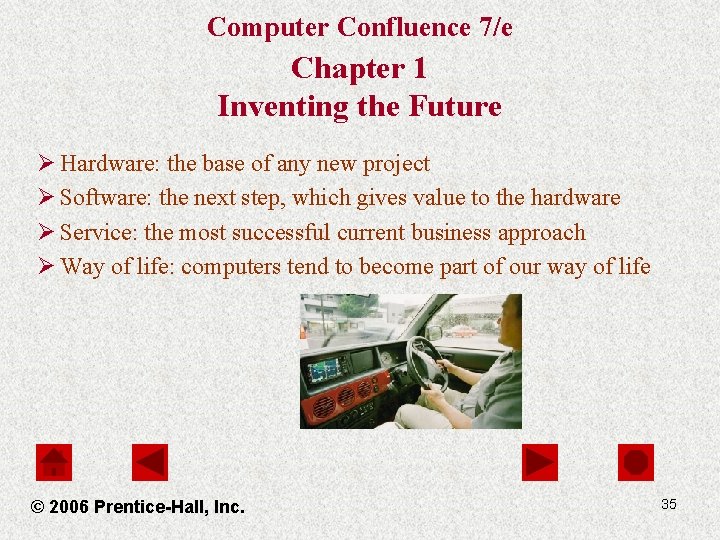 Computer Confluence 7/e
Chapter 1
Inventing the Future

➢ Hardware: the base of any new project
➢ Software: the next step, which gives value to the hardware
➢ Service: the most successful current business approach
➢ Way of life: computers tend to become part of our way of life

© 2006 Prentice-Hall, Inc.

35